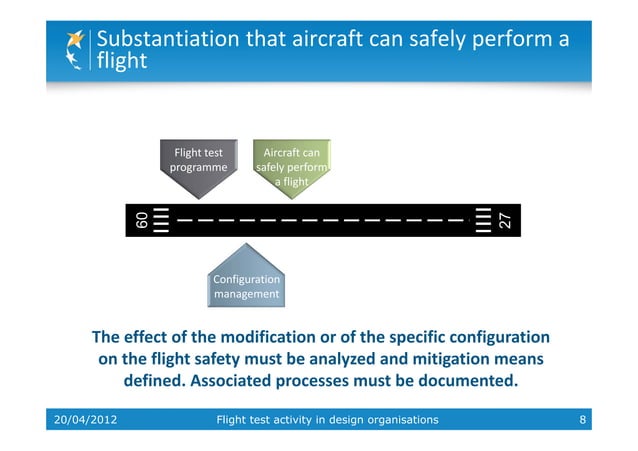 Substantiation that aircraft can safely perform a flight

Flight test programme

Aircraft can safely perform a flight

09

27

Configuration management

The effect of the modification or of the specific configuration on the flight safety must be analyzed and mitigation means defined. Associated processes must be documented.

20/04/2012

Flight test activity in design organisations

8